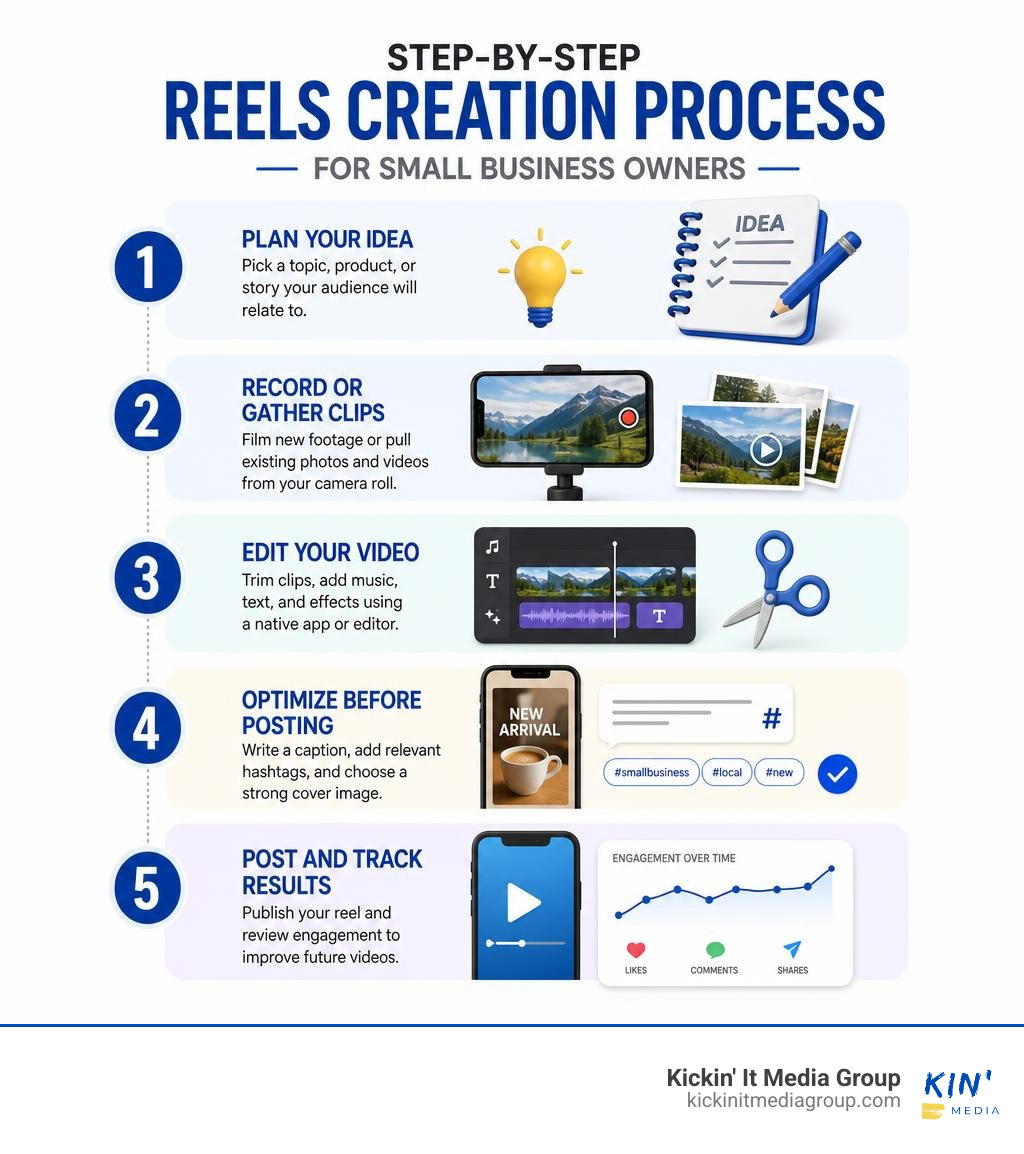 STEP-BY-STEP

REELS CREATION PROCESS

FOR SMALL BUSINESS OWNERS

1

PLAN YOUR IDEA

Pick a topic, product, or story your audience will relate to.

IDEA

2

RECORD OR GATHER CLIPS

Film new footage or pull existing photos and videos from your camera roll.

3

EDIT YOUR VIDEO

Trim clips, add music, text, and effects using a native app or editor.

T

T

4

OPTIMIZE BEFORE POSTING

Write a caption, add relevant hashtags, and choose a strong cover image.

NEW ARRIVAL

#

#smallbusiness #local #new

5

POST AND TRACK RESULTS

Publish your reel and review engagement to improve future videos.

ENGAGEMENT OVER TIME

LIKES COMMENTS SHARES

Kickin' It Media Group
kickinitmediagroup.com

KIN'
MEDIA